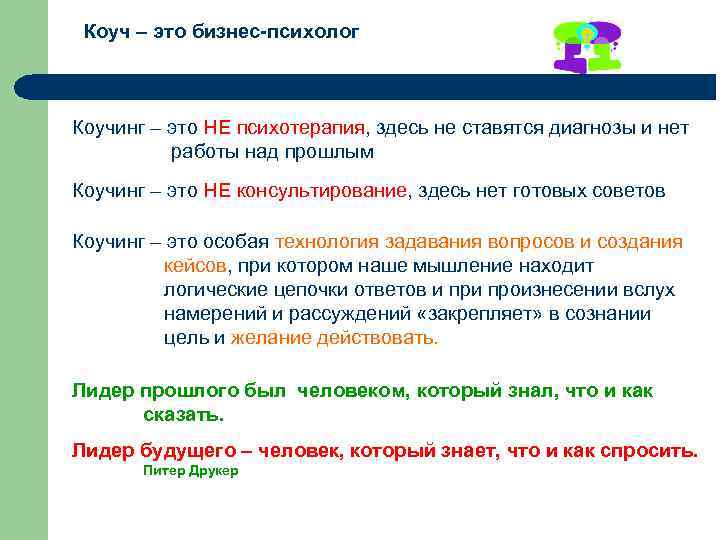 Коуч – это бизнес-психолог

Коучинг – это НЕ психотерапия, здесь не ставятся диагнозы и нет работы над прошлым

Коучинг – это НЕ консультирование, здесь нет готовых советов

Коучинг – это особая технология задавания вопросов и создания кейсов, при котором наше мышление находит логические цепочки ответов и при произнесении вслух намерений и рассуждений «закрепляет» в сознании цель и желание действовать.

Лидер прошлого был человеком, который знал, что и как сказать.

Лидер будущего – человек, который знает, что и как спросить.
Питер Друкер